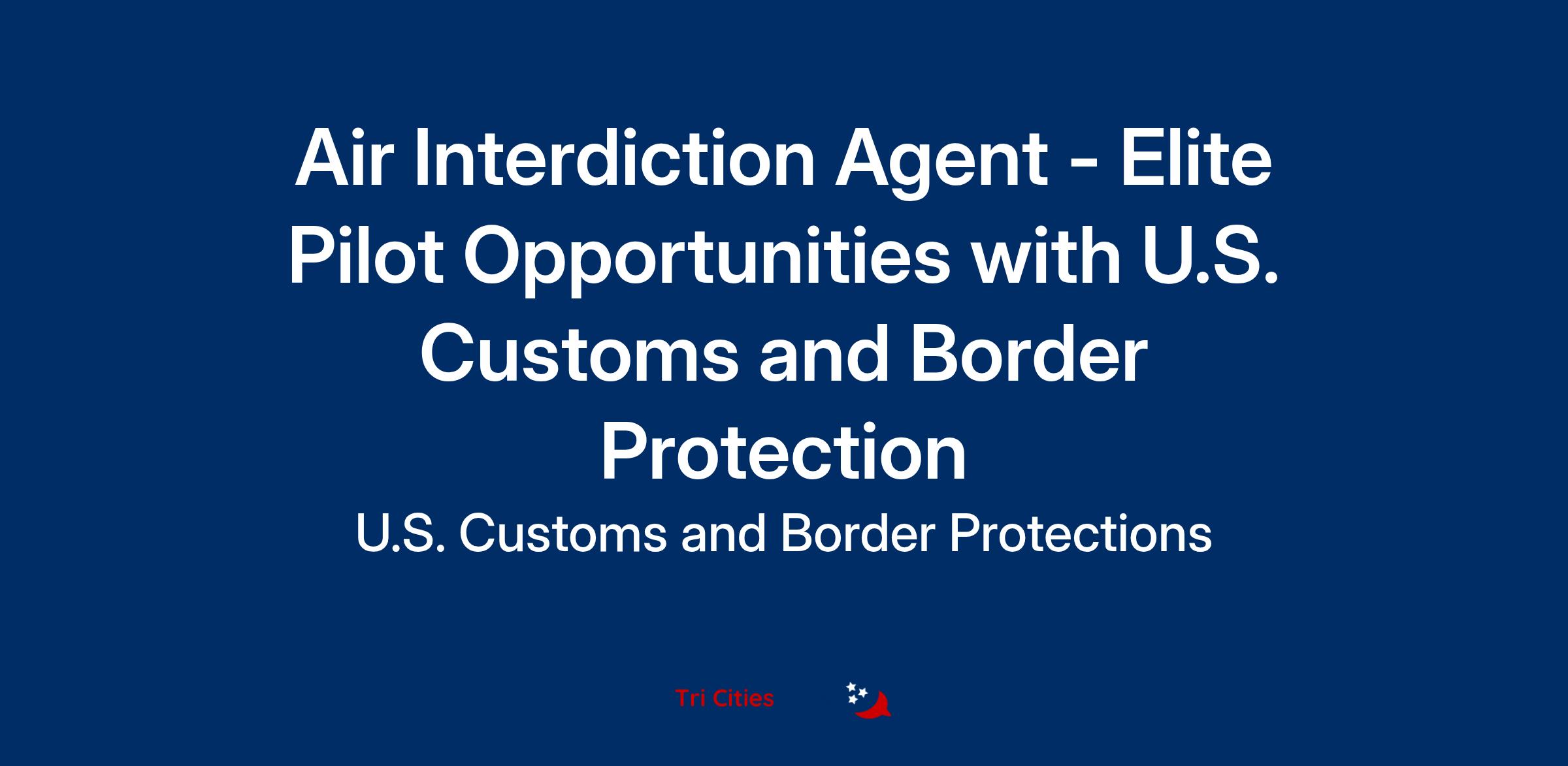 Air Interdiction Agent - Elite Pilot Opportunities with U.S. Customs and Border Protection

U.S. Customs and Border Protections

Tri Cities